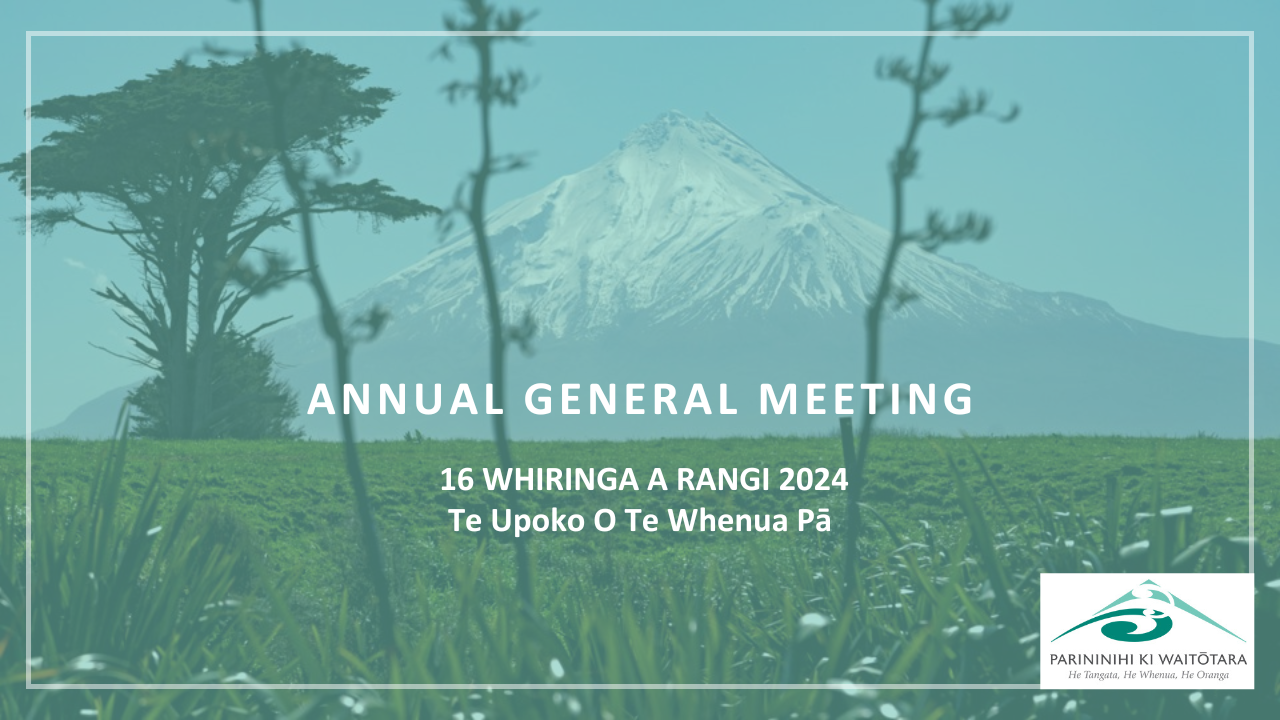 ANNUAL GENERAL MEETING

16 WHIRINGA A RANGI 2024
Te Upoko O Te Whenua Pā

PARININIHI KI WAITŌTARA
He Tangata, He Whenua, He Oranga